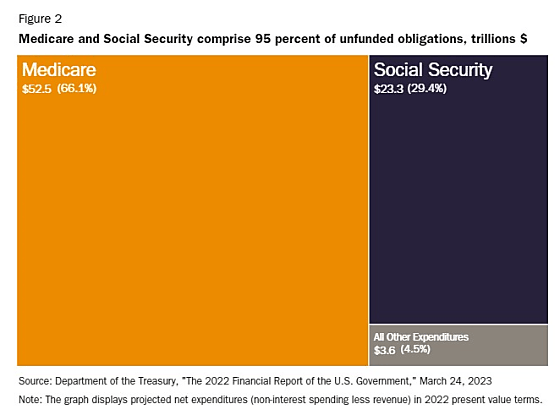 Figure 2

Medicare and Social Security comprise 95 percent of unfunded obligations, trillions $

Medicare
$52.5 (66.1%)

Social Security
$23.3 (29.4%)

All Other Expenditures
$3.6 (4.5%)

Source: Department of the Treasury, "The 2022 Financial Report of the U.S. Government," March 24, 2023

Note: The graph displays projected net expenditures (non-interest spending less revenue) in 2022 present value terms.